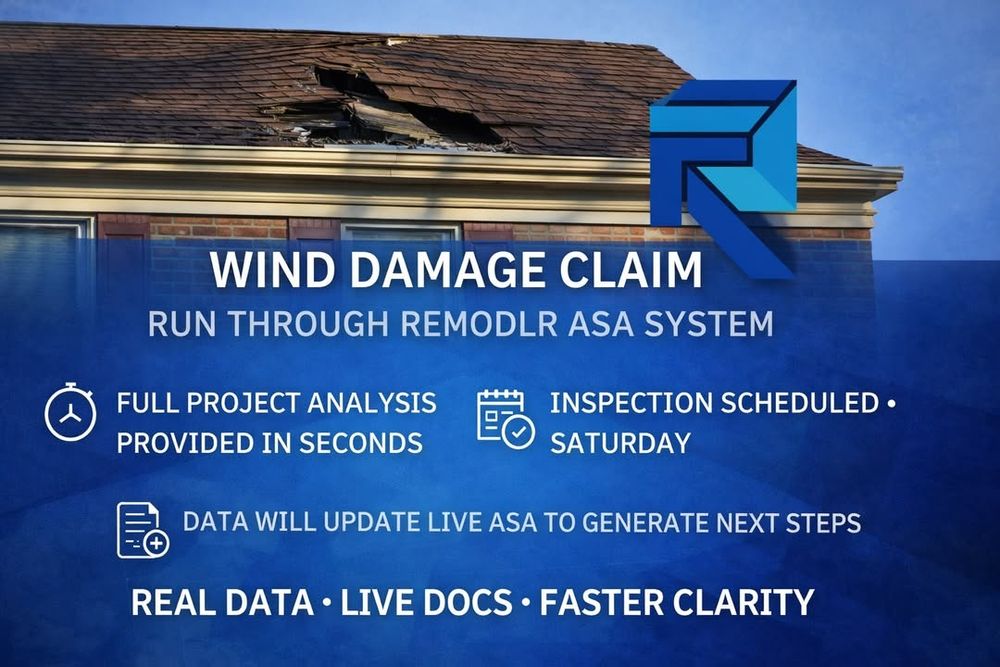 WIND DAMAGE CLAIM
RUN THROUGH REMODLR ASA SYSTEM

FULL PROJECT ANALYSIS PROVIDED IN SECONDS

INSPECTION SCHEDULED • SATURDAY

DATA WILL UPDATE LIVE ASA TO GENERATE NEXT STEPS

REAL DATA • LIVE DOCS • FASTER CLARITY